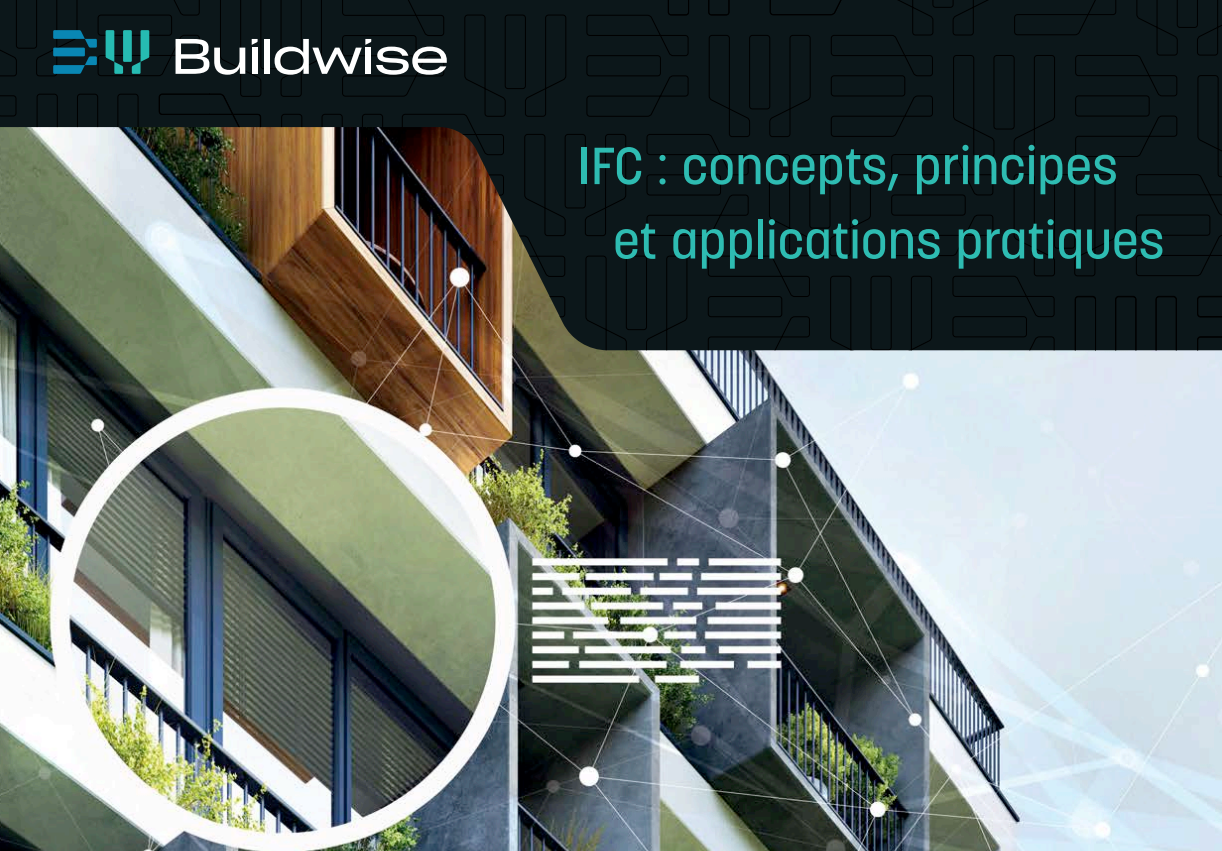 Buildwise

IFC : concepts, principes et applications pratiques